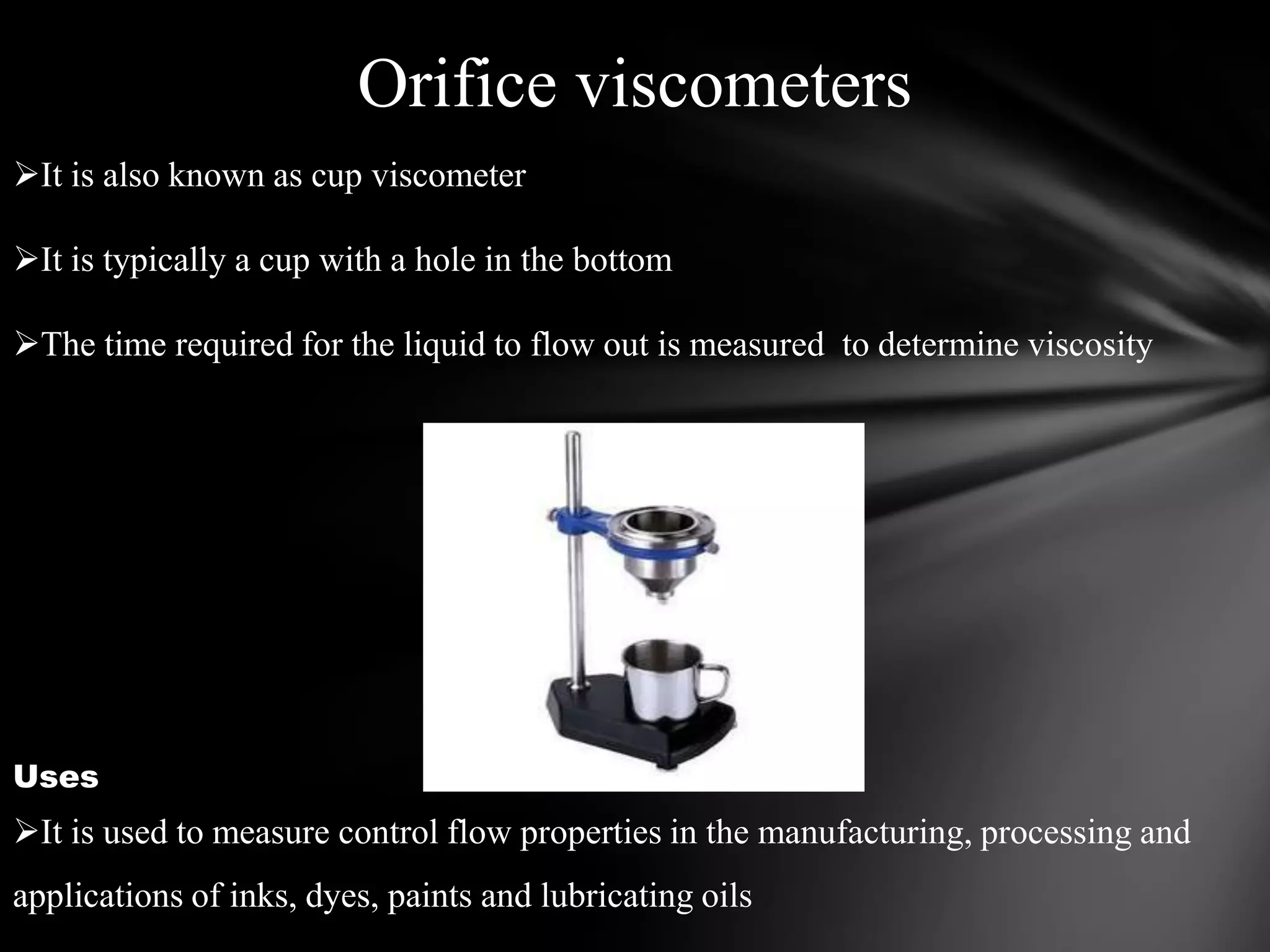 Orifice viscometers

➢It is also known as cup viscometer

➢It is typically a cup with a hole in the bottom

➢The time required for the liquid to flow out is measured to determine viscosity

Uses

➢It is used to measure control flow properties in the manufacturing, processing and applications of inks, dyes, paints and lubricating oils